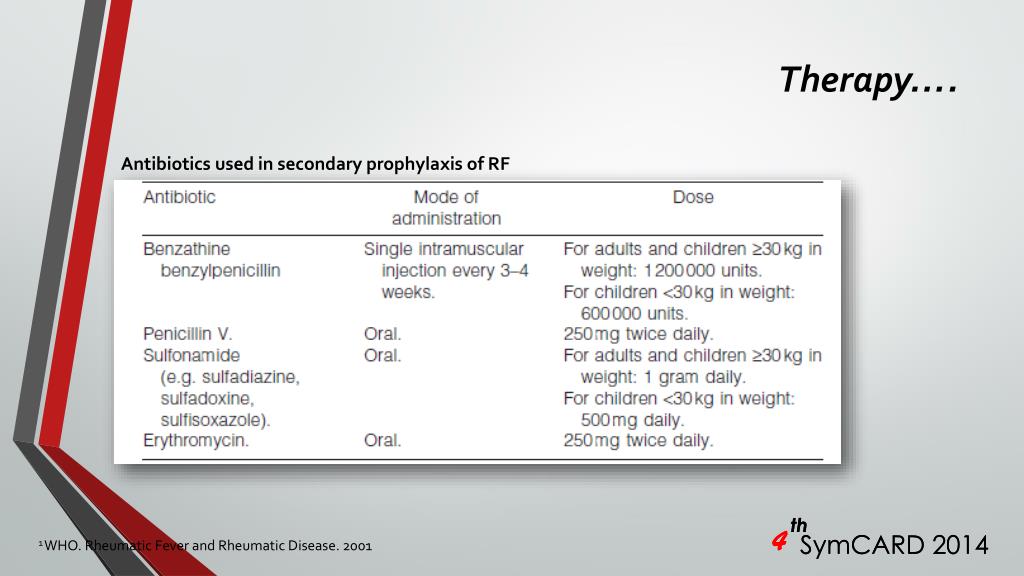 Therapy….

Antibiotics used in secondary prophylaxis of RF

| Antibiotic | Mode of administration | Dose |
|---|---|---|
| Benzathine benzylpenicillin | Single intramuscular injection every 3–4 weeks. | For adults and children ≥30 kg in weight: 1 200 000 units. For children <30 kg in weight: 600 000 units. |
| Penicillin V. | Oral. | 250 mg twice daily. |
| Sulfonamide (e.g. sulfadiazine, sulfadoxine, sulfisoxazole). | Oral. | For adults and children ≥30 kg in weight: 1 gram daily. For children <30 kg in weight: 500 mg daily. |
| Erythromycin. | Oral. | 250 mg twice daily. |

¹WHO. Rheumatic Fever and Rheumatic Disease. 2001

4th SymCARD 2014